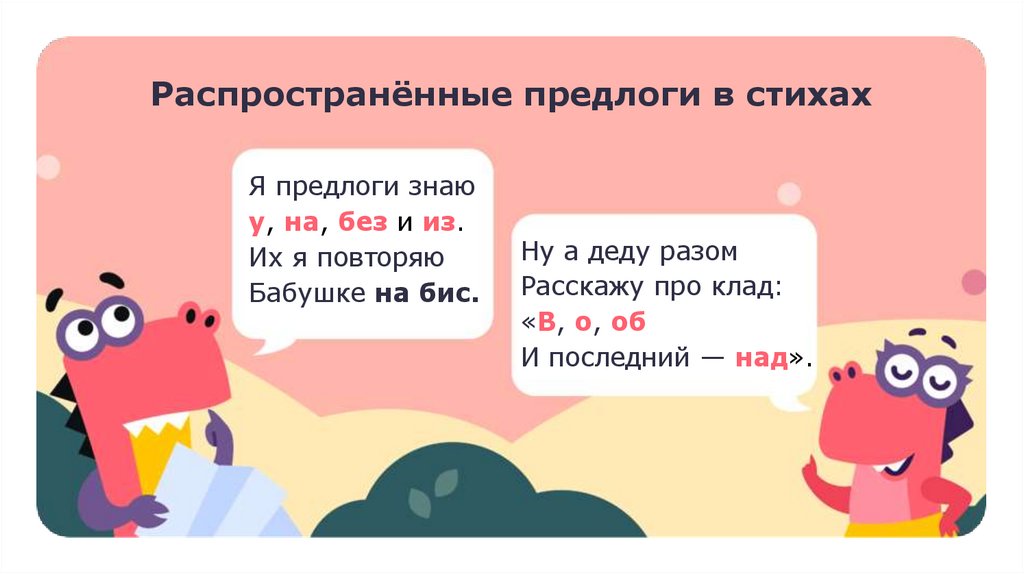 Распространённые предлоги в стихах

Я предлоги знаю
у, на, без и из.
Их я повторяю
Бабушке на бис.

Ну а деду разом
Расскажу про клад:
«В, о, об
И последний — над».